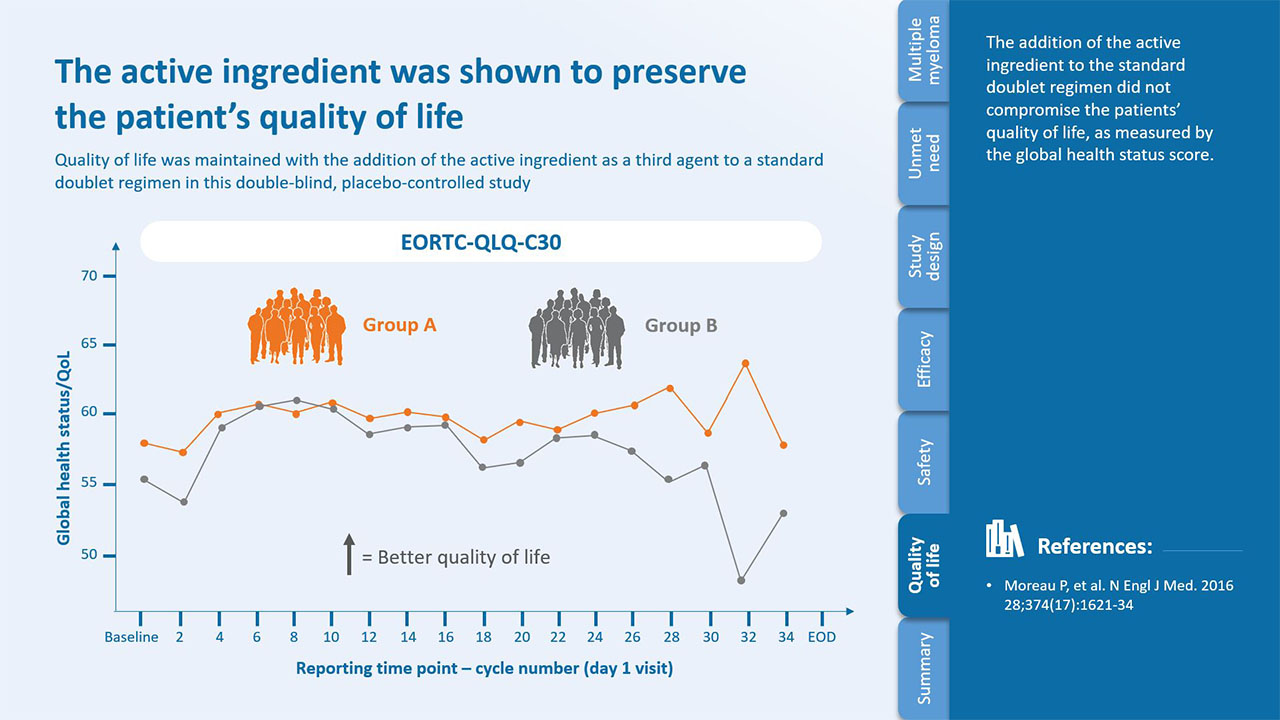 The active ingredient was shown to preserve the patient's quality of life

Quality of life was maintained with the addition of the active ingredient as a third agent to a standard doublet regimen in this double-blind, placebo-controlled study

EORTC-QLQ-C30

Group A

Group B

Global health status/QoL

70
65
60
55
50

= Better quality of life

Baseline 2 4 6 8 10 12 14 16 18 20 22 24 26 28 30 32 34 EOD

Reporting time point – cycle number (day 1 visit)

Multiple myeloma

Unmet need

Study design

Efficacy

Safety

Quality of life

Summary

The addition of the active ingredient to the standard doublet regimen did not compromise the patients' quality of life, as measured by the global health status score.

References:

• Moreau P, et al. N Engl J Med. 2016 28;374(17):1621-34